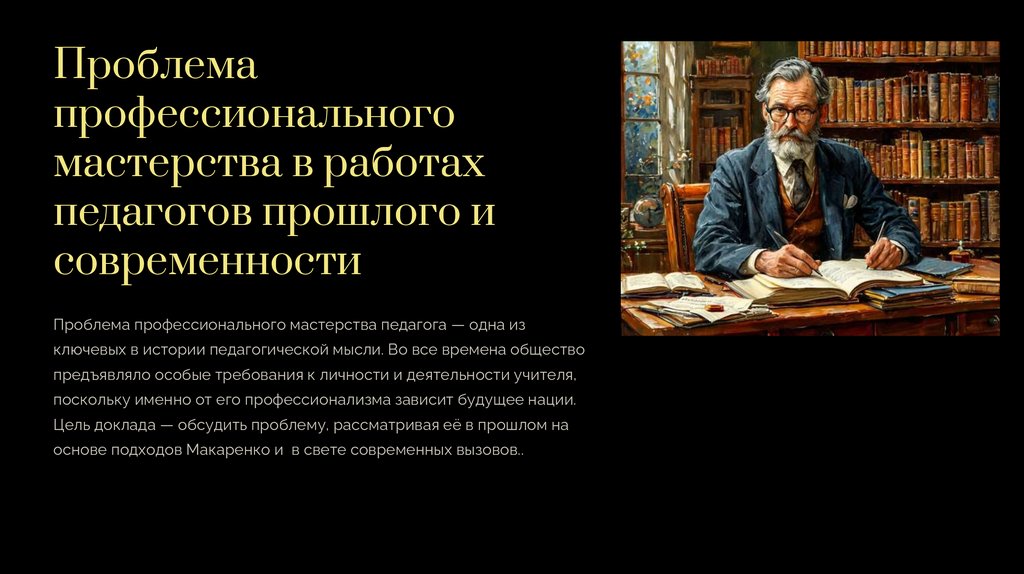 Проблема профессионального мастерства в работах педагогов прошлого и современности

Проблема профессионального мастерства педагога — одна из ключевых в истории педагогической мысли. Во все времена общество предъявляло особые требования к личности и деятельности учителя, поскольку именно от его профессионализма зависит будущее нации. Цель доклада — обсудить проблему, рассматривая её в прошлом на основе подходов Макаренко и  в свете современных вызовов..